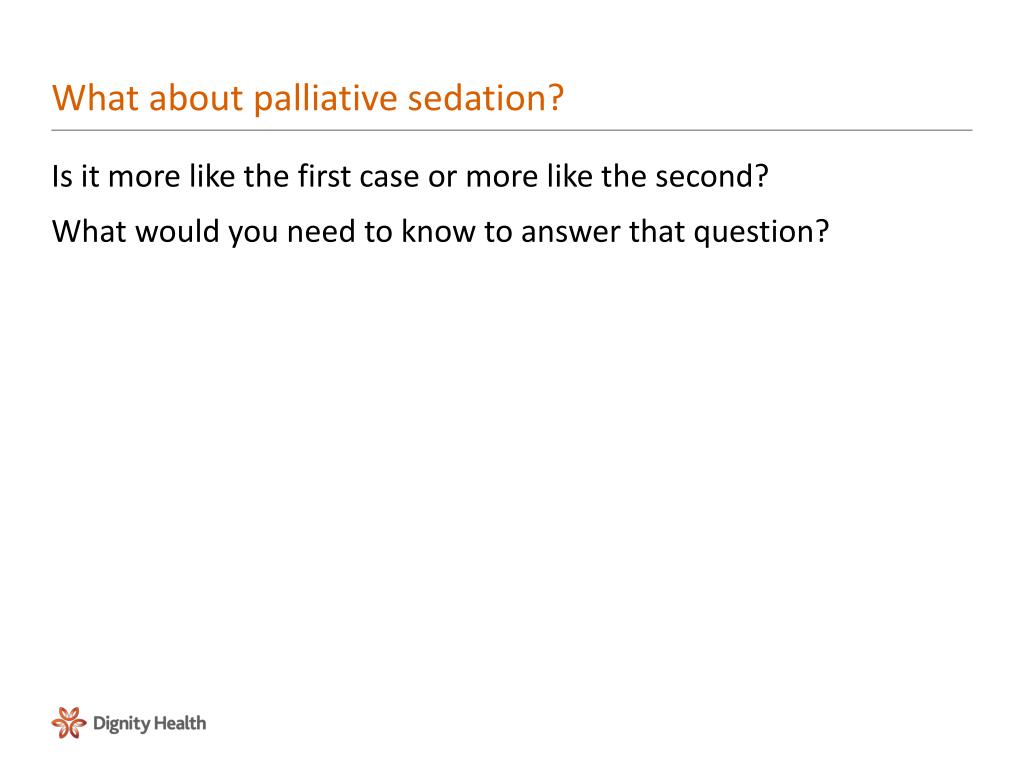 What about palliative sedation?

Is it more like the first case or more like the second?

What would you need to know to answer that question?

Dignity Health